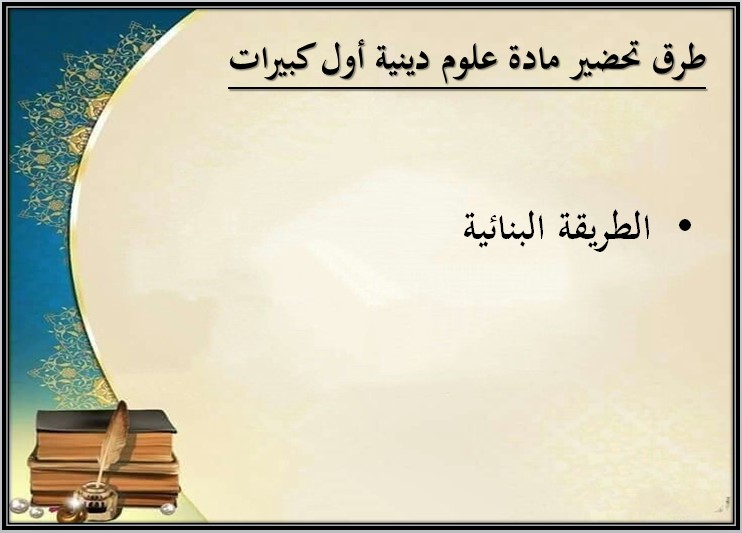 طرق تحضير مادة علوم دينية أول كبيرات

• الطريقة البنائية